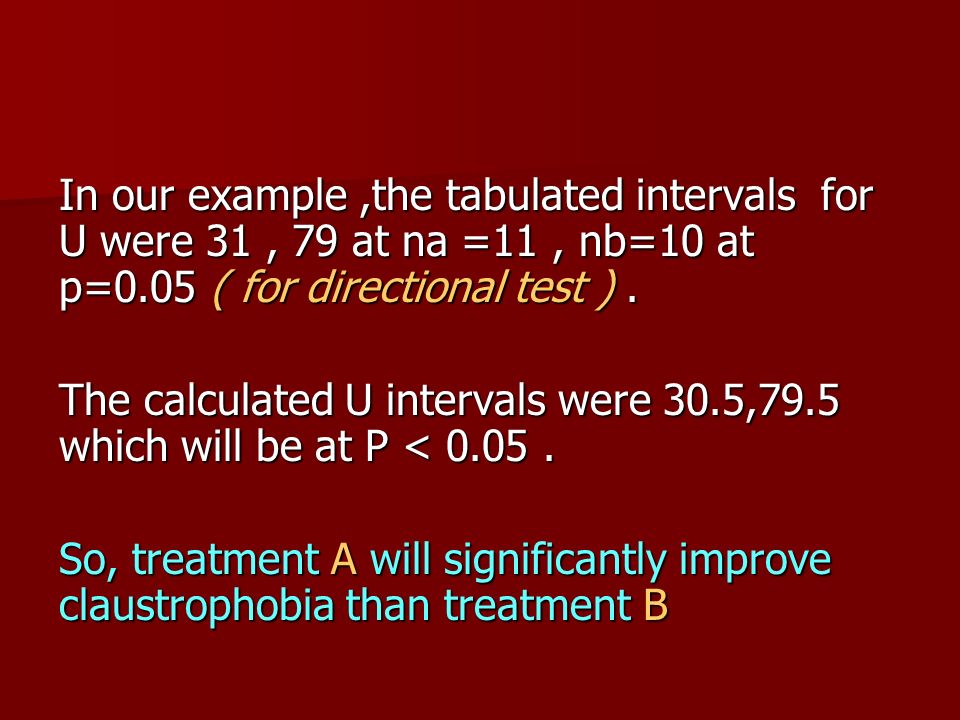 In our example ,the tabulated intervals for U were 31 , 79 at na =11 , nb=10 at p=0.05 ( for directional test ) .

The calculated U intervals were 30.5,79.5 which will be at P < 0.05 .

So, treatment A will significantly improve claustrophobia than treatment B